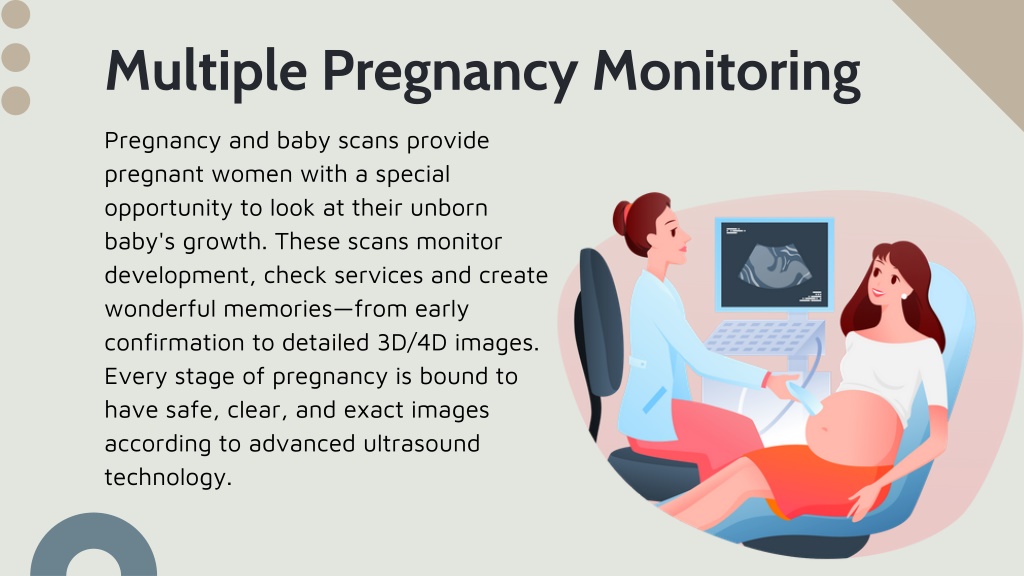 Multiple Pregnancy Monitoring

Pregnancy and baby scans provide pregnant women with a special opportunity to look at their unborn baby's growth. These scans monitor development, check services and create wonderful memories—from early confirmation to detailed 3D/4D images. Every stage of pregnancy is bound to have safe, clear, and exact images according to advanced ultrasound technology.